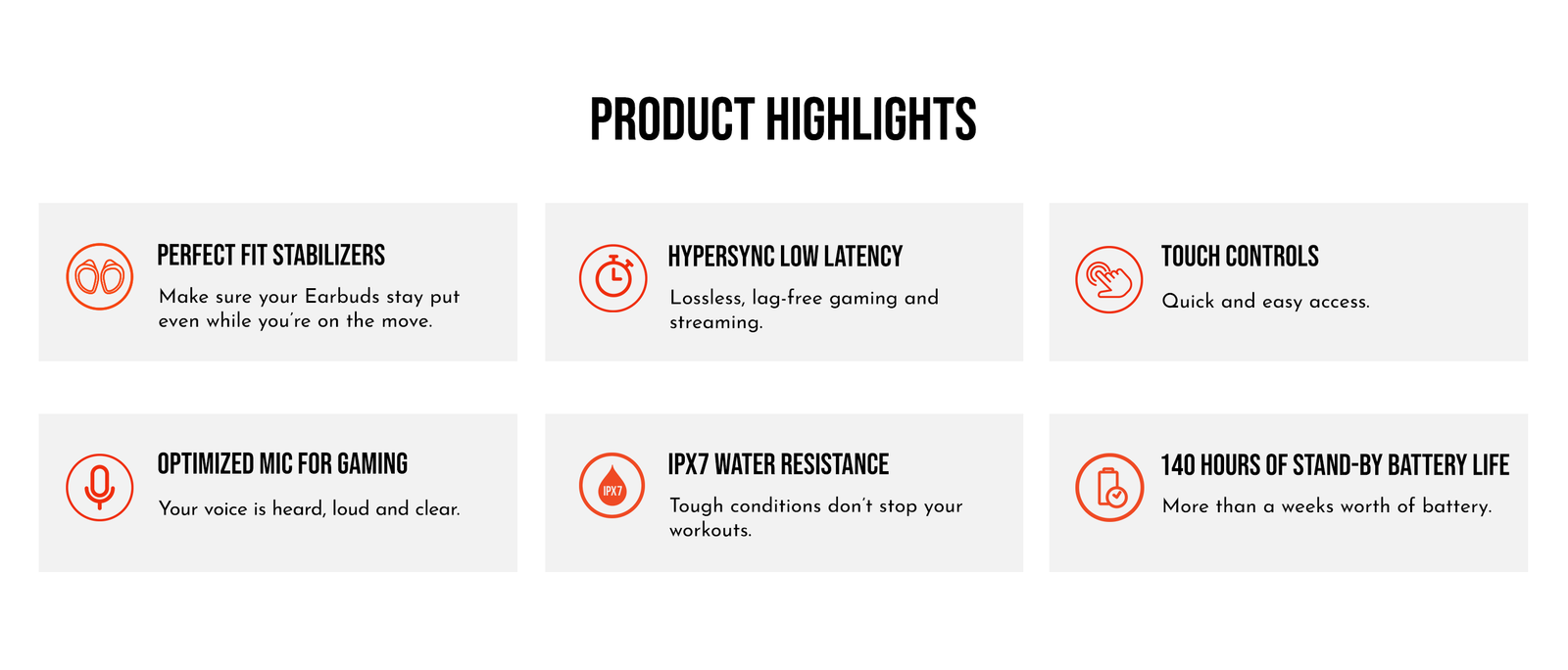 PRODUCT HIGHLIGHTS

PERFECT FIT STABILIZERS

Make sure your Earbuds stay put even while you're on the move.

HYPERSYNC LOW LATENCY

Lossless, lag-free gaming and streaming.

TOUCH CONTROLS

Quick and easy access.

OPTIMIZED MIC FOR GAMING

Your voice is heard, loud and clear.

IPX7

IPX7 WATER RESISTANCE

Tough conditions don't stop your workouts.

140 HOURS OF STAND-BY BATTERY LIFE

More than a weeks worth of battery.